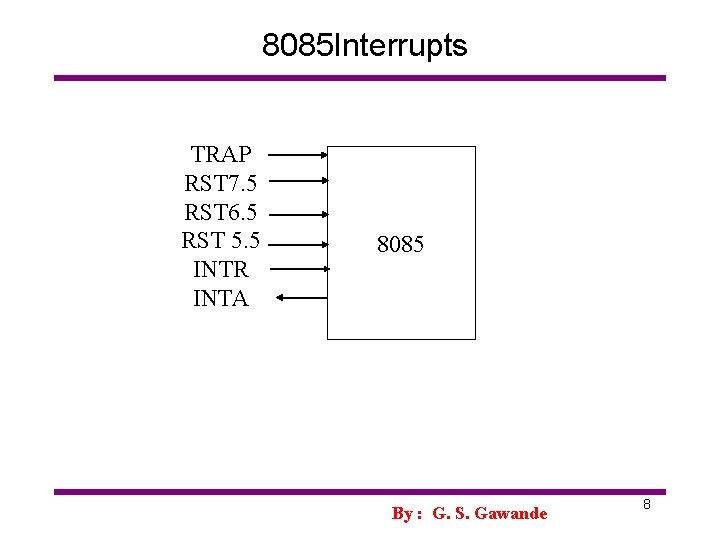 8085Interrupts

TRAP
RST7.5
RST6.5
RST 5.5
INTR
INTA

8085

By : G. S. Gawande

8